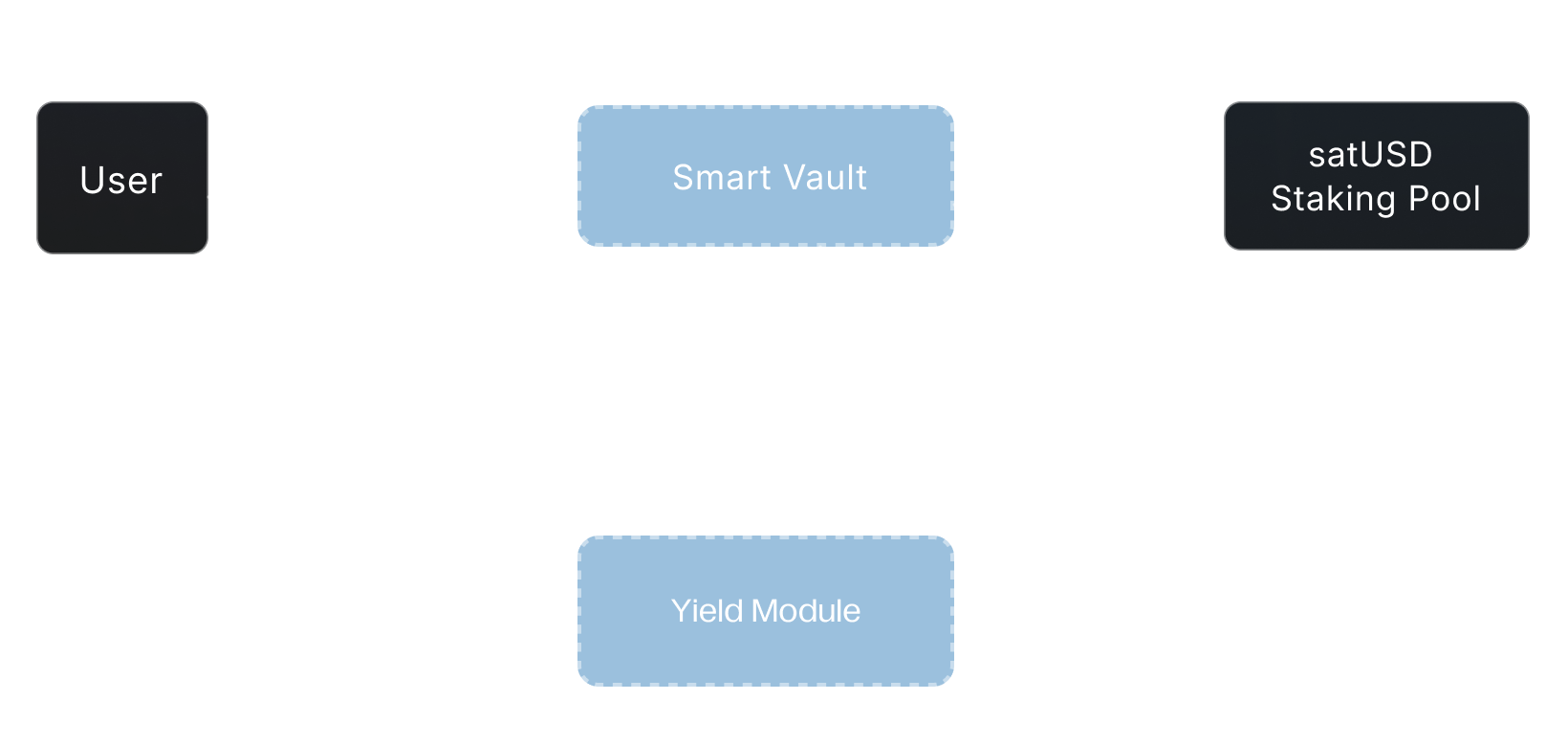 User

Smart Vault

satUSD
Staking Pool

Yield Module